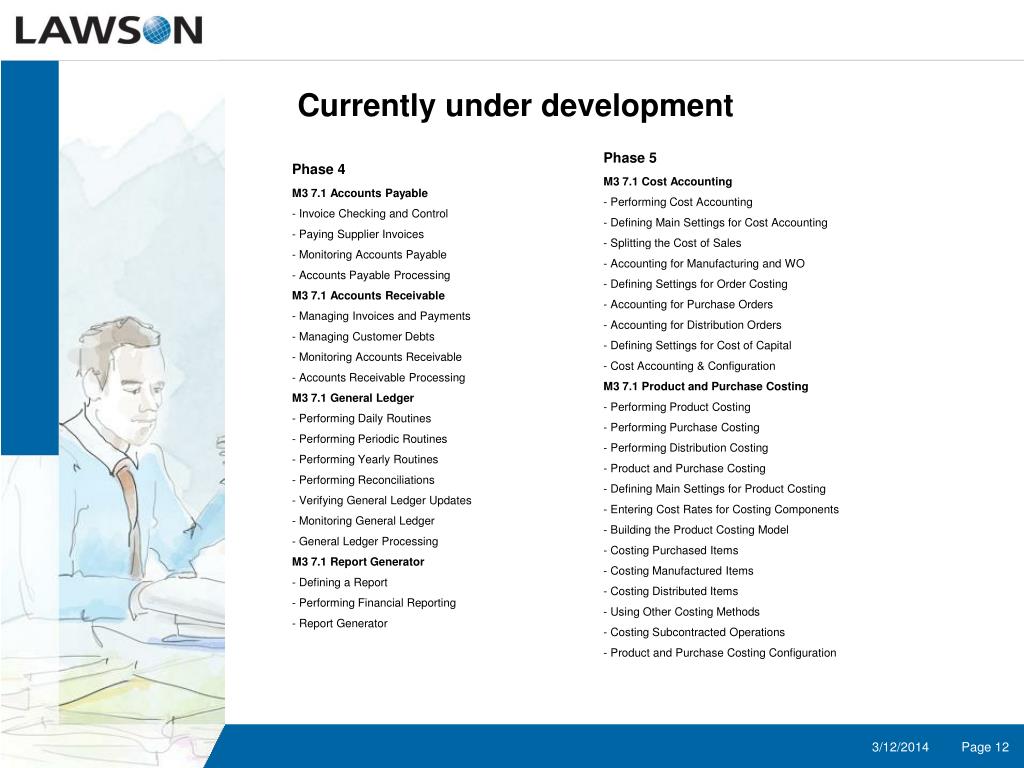 LAWSON

Currently under development

Phase 4

M3 7.1 Accounts Payable
- Invoice Checking and Control
- Paying Supplier Invoices
- Monitoring Accounts Payable
- Accounts Payable Processing
M3 7.1 Accounts Receivable
- Managing Invoices and Payments
- Managing Customer Debts
- Monitoring Accounts Receivable
- Accounts Receivable Processing
M3 7.1 General Ledger
- Performing Daily Routines
- Performing Periodic Routines
- Performing Yearly Routines
- Performing Reconciliations
- Verifying General Ledger Updates
- Monitoring General Ledger
- General Ledger Processing
M3 7.1 Report Generator
- Defining a Report
- Performing Financial Reporting
- Report Generator

Phase 5

M3 7.1 Cost Accounting
- Performing Cost Accounting
- Defining Main Settings for Cost Accounting
- Splitting the Cost of Sales
- Accounting for Manufacturing and WO
- Defining Settings for Order Costing
- Accounting for Purchase Orders
- Accounting for Distribution Orders
- Defining Settings for Cost of Capital
- Cost Accounting & Configuration
M3 7.1 Product and Purchase Costing
- Performing Product Costing
- Performing Purchase Costing
- Performing Distribution Costing
- Product and Purchase Costing
- Defining Main Settings for Product Costing
- Entering Cost Rates for Costing Components
- Building the Product Costing Model
- Costing Purchased Items
- Costing Manufactured Items
- Costing Distributed Items
- Using Other Costing Methods
- Costing Subcontracted Operations
- Product and Purchase Costing Configuration

3/12/2014 Page 12